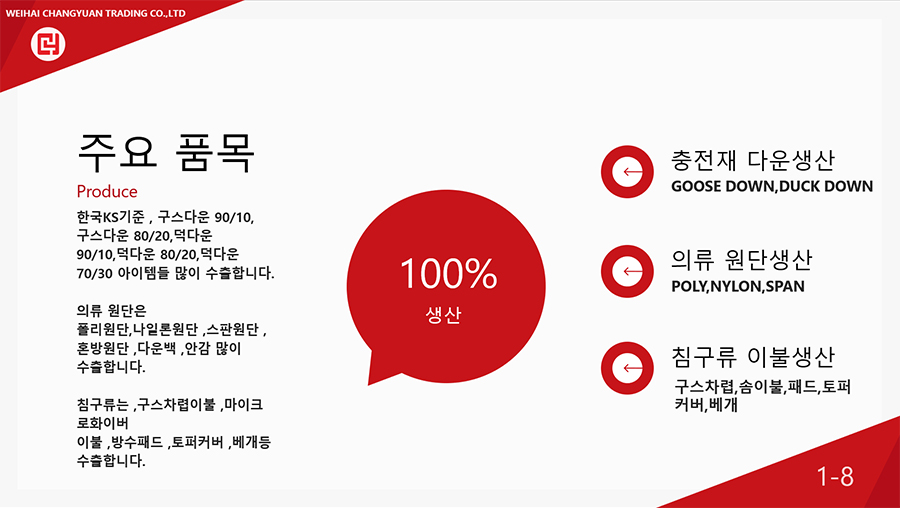 WEIHAI CHANGYUAN TRADING CO.,LTD

주요 품목

Produce

한국KS기준 , 구스다운 90/10, 구스다운 80/20,덕다운 90/10,덕다운 80/20,덕다운 70/30 아이템들 많이 수출합니다.

의류 원단은 폴리원단,나일론원단 ,스판원단 , 혼방원단 ,다운백 ,안감 많이 수출합니다.

침구류는 ,구스차렵이불 ,마이크로화이버 이불 ,방수패드 ,토퍼커버 ,베개등 수출합니다.

100%
생산

충전재 다운생산
GOOSE DOWN,DUCK DOWN

의류 원단생산
POLY,NYLON,SPAN

침구류 이불생산
구스차렵,솜이불,패드,토퍼커버,베개

1-8